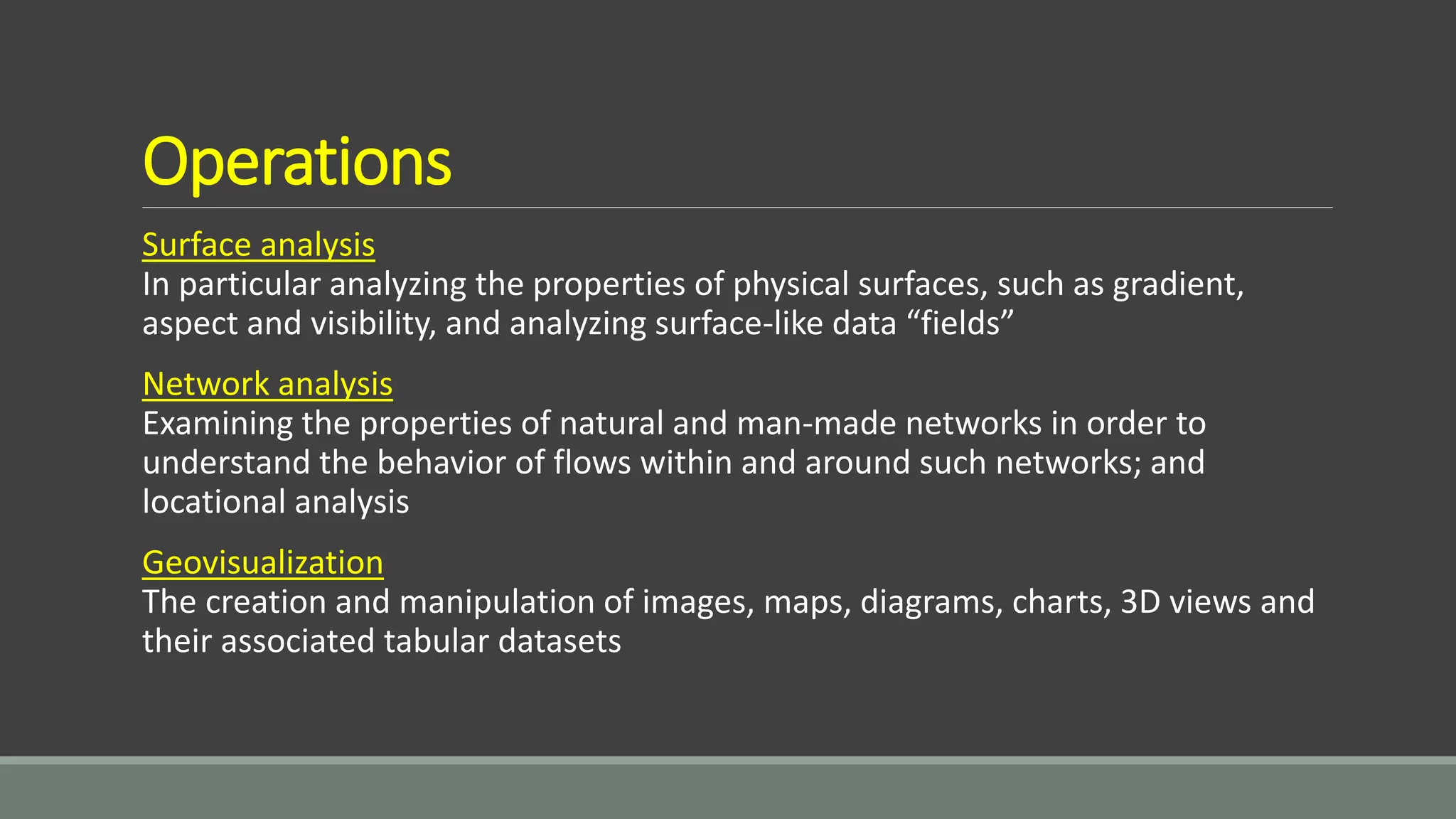 Operations

Surface analysis
In particular analyzing the properties of physical surfaces, such as gradient, aspect and visibility, and analyzing surface-like data “fields”

Network analysis
Examining the properties of natural and man-made networks in order to understand the behavior of flows within and around such networks; and locational analysis

Geovisualization
The creation and manipulation of images, maps, diagrams, charts, 3D views and their associated tabular datasets